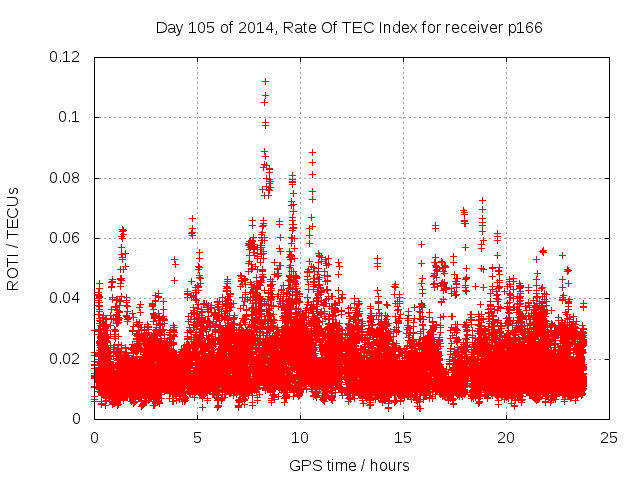 Day 105 of 2014, Rate Of TEC Index for receiver p166

ROTI / TECUs

0.12
0.1
0.08
0.06
0.04
0.02
0

0
5
10
15
20
25

GPS time / hours